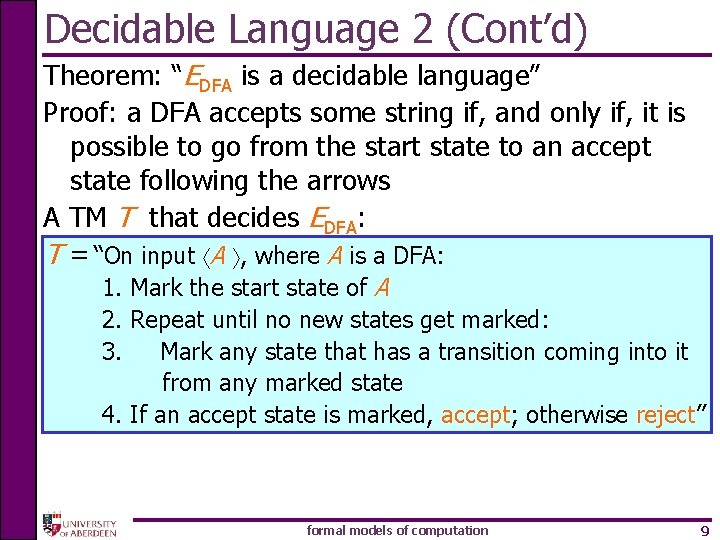 Decidable Language 2 (Cont'd)

Theorem: "$E_{DFA}$ is a decidable language"

Proof: a DFA accepts some string if, and only if, it is possible to go from the start state to an accept state following the arrows

A TM $T$ that decides $E_{DFA}$:

$T$ = "On input $\langle A \rangle$, where $A$ is a DFA:
1. Mark the start state of $A$
2. Repeat until no new states get marked:
3. Mark any state that has a transition coming into it from any marked state
4. If an accept state is marked, accept; otherwise reject"

UNIVERSITY OF ABERDEEN

formal models of computation

9